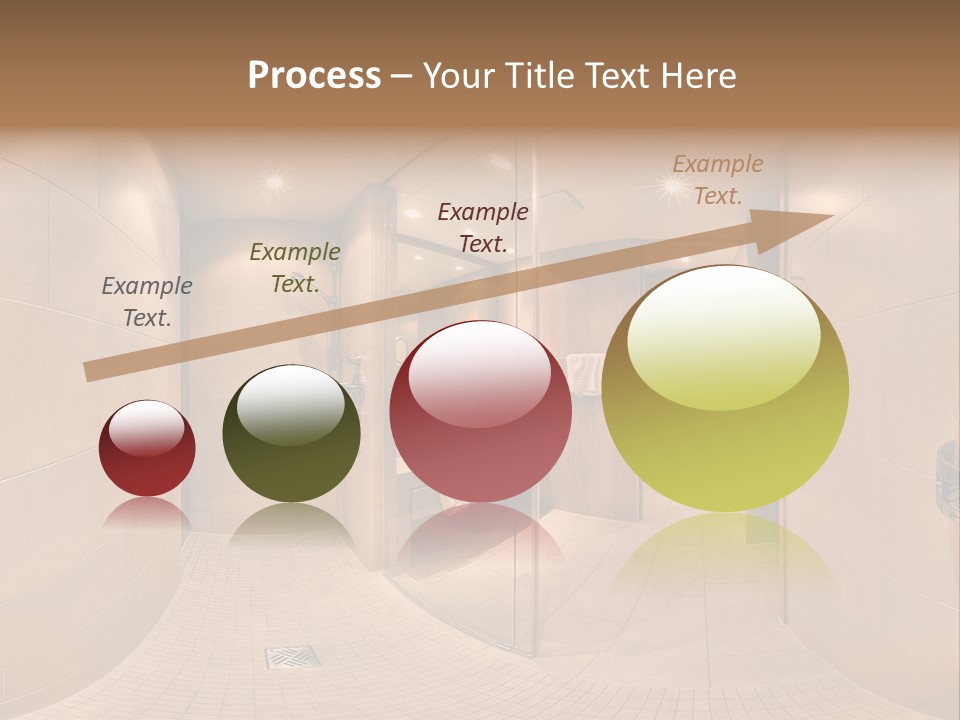 Process – Your Title Text Here

Example Text.

Example Text.

Example Text.

Example Text.